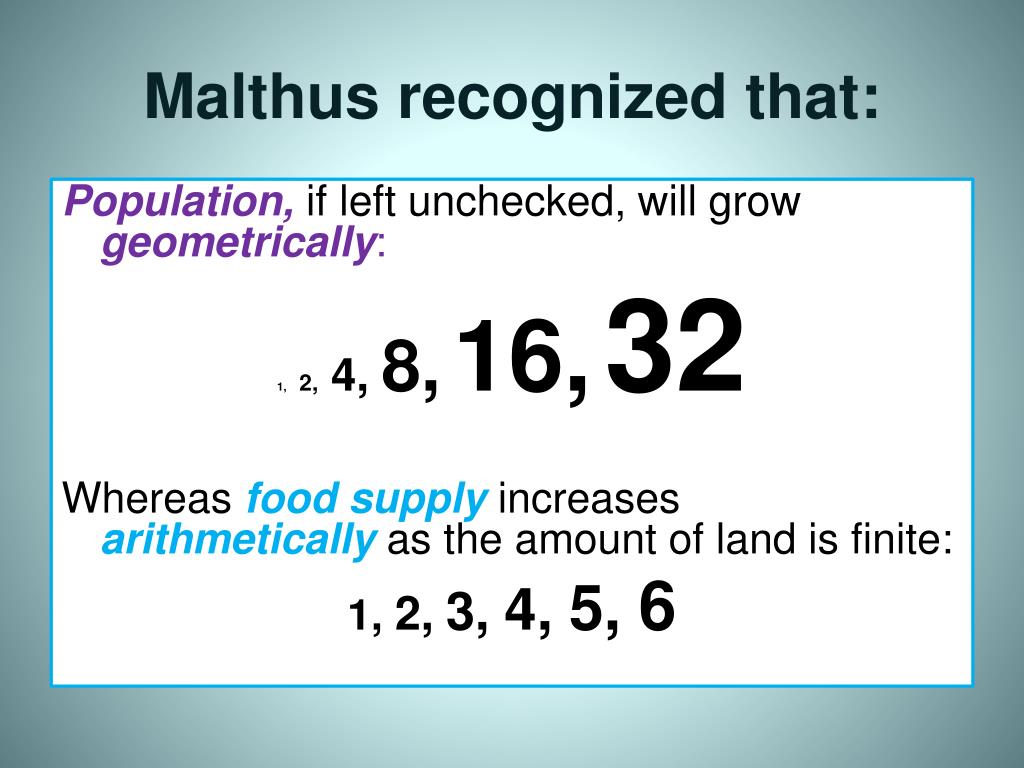 Malthus recognized that:

Population, if left unchecked, will grow geometrically:

1, 2, 4, 8, 16, 32

Whereas food supply increases arithmetically as the amount of land is finite:

1, 2, 3, 4, 5, 6